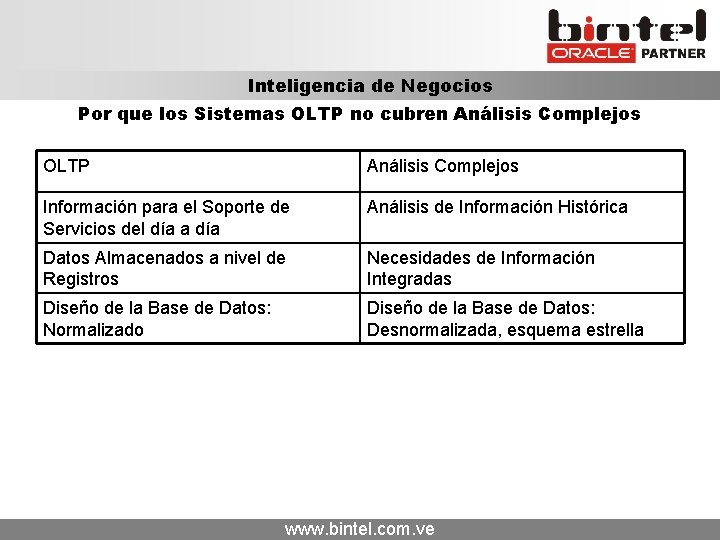 bintel
ORACLE PARTNER

Inteligencia de Negocios

Por que los Sistemas OLTP no cubren Análisis Complejos

| OLTP | Análisis Complejos |
|---|---|
| Información para el Soporte de Servicios del día a día | Análisis de Información Histórica |
| Datos Almacenados a nivel de Registros | Necesidades de Información Integradas |
| Diseño de la Base de Datos: Normalizado | Diseño de la Base de Datos: Desnormalizada, esquema estrella |

www.bintel.com.ve